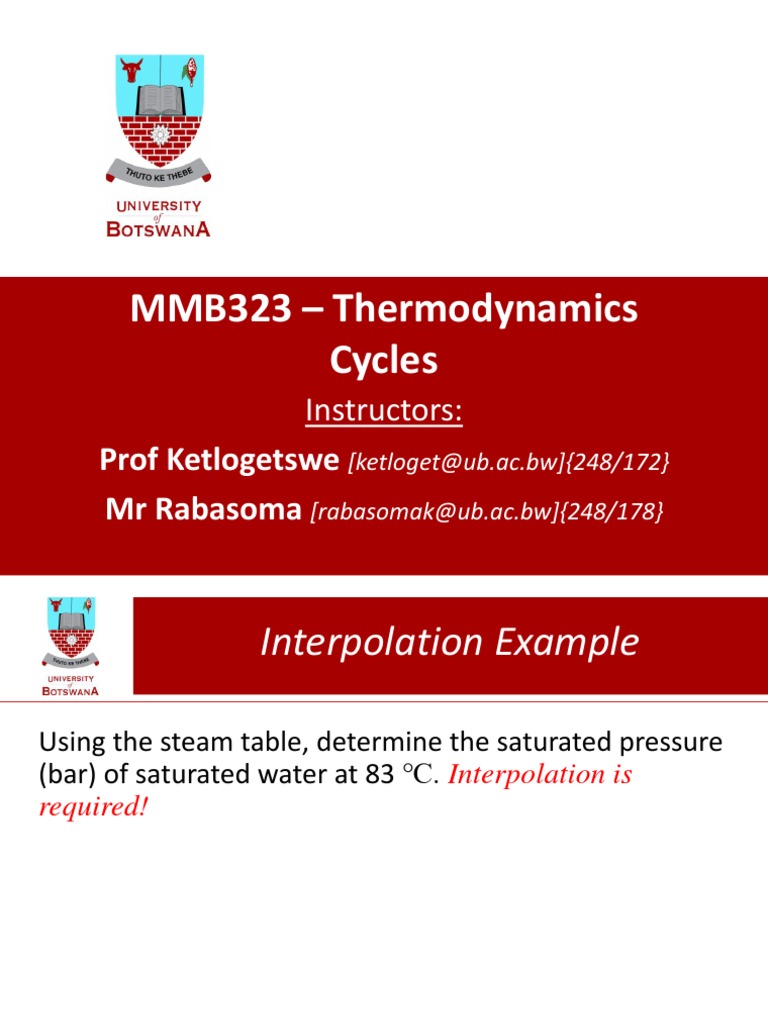 THUTO KE THEBE
UNIVERSITY of BOTSWANA

MMB323 – Thermodynamics Cycles

Instructors:

Prof Ketlogetswe [ketloget@ub.ac.bw]{248/172}

Mr Rabasoma [rabasomak@ub.ac.bw]{248/178}

THUTO KE THEBE
UNIVERSITY of BOTSWANA

Interpolation Example

Using the steam table, determine the saturated pressure (bar) of saturated water at 83 °C. Interpolation is required!